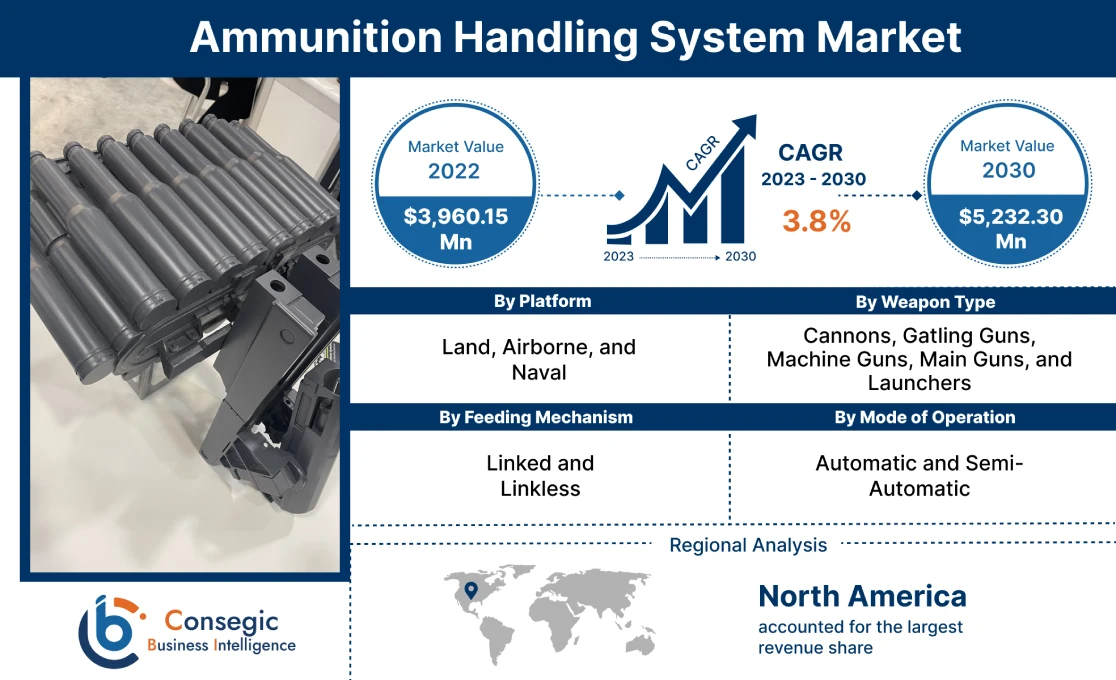 Ammunition Handling System Market

Market Value
2022
$3,960.15 Mn

CAGR
2023
2030

CAGR
2023 - 2030
3.8%

Market Value
2030
$5,232.30 Mn

By Platform
Land, Airborne, and Naval

By Weapon Type
Cannons, Gatling Guns, Machine Guns, Main Guns, and Launchers

By Feeding Mechanism
Linked and Linkless

By Mode of Operation
Automatic and Semi-Automatic

Regional Analysis

North America
accounted for the largest revenue share

Consegic
Business Intelligence